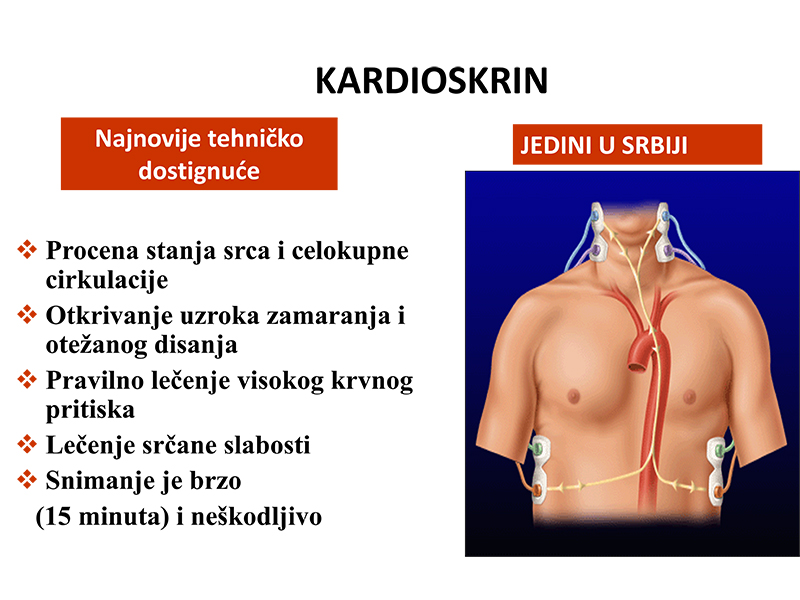 KARDIOSKRIN

Najnovije tehničko dostignuće

JEDINI U SRBIJI

❖ Procena stanja srca i celokupne cirkulacije
❖ Otkrivanje uzroka zamaranja i otežanog disanja
❖ Pravilno lečenje visokog krvnog pritiska
❖ Lečenje srčane slabosti
❖ Snimanje je brzo (15 minuta) i neškodljivo